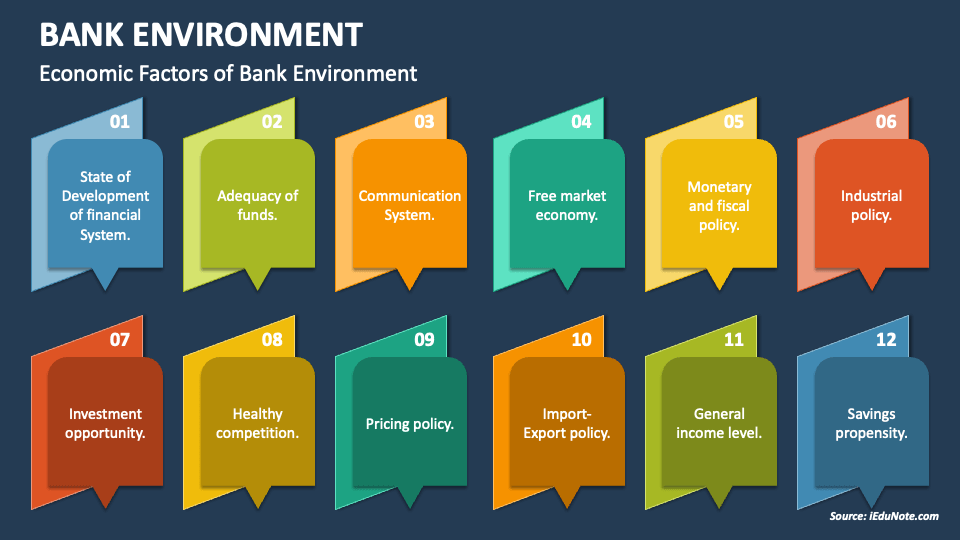 BANK ENVIRONMENT

Economic Factors of Bank Environment

01
State of Development of financial System.

02
Adequacy of funds.

03
Communication System.

04
Free market economy.

05
Monetary and fiscal policy.

06
Industrial policy.

07
Investment opportunity.

08
Healthy competition.

09
Pricing policy.

10
Import-Export policy.

11
General income level.

12
Savings propensity.

Source: iEduNote.com